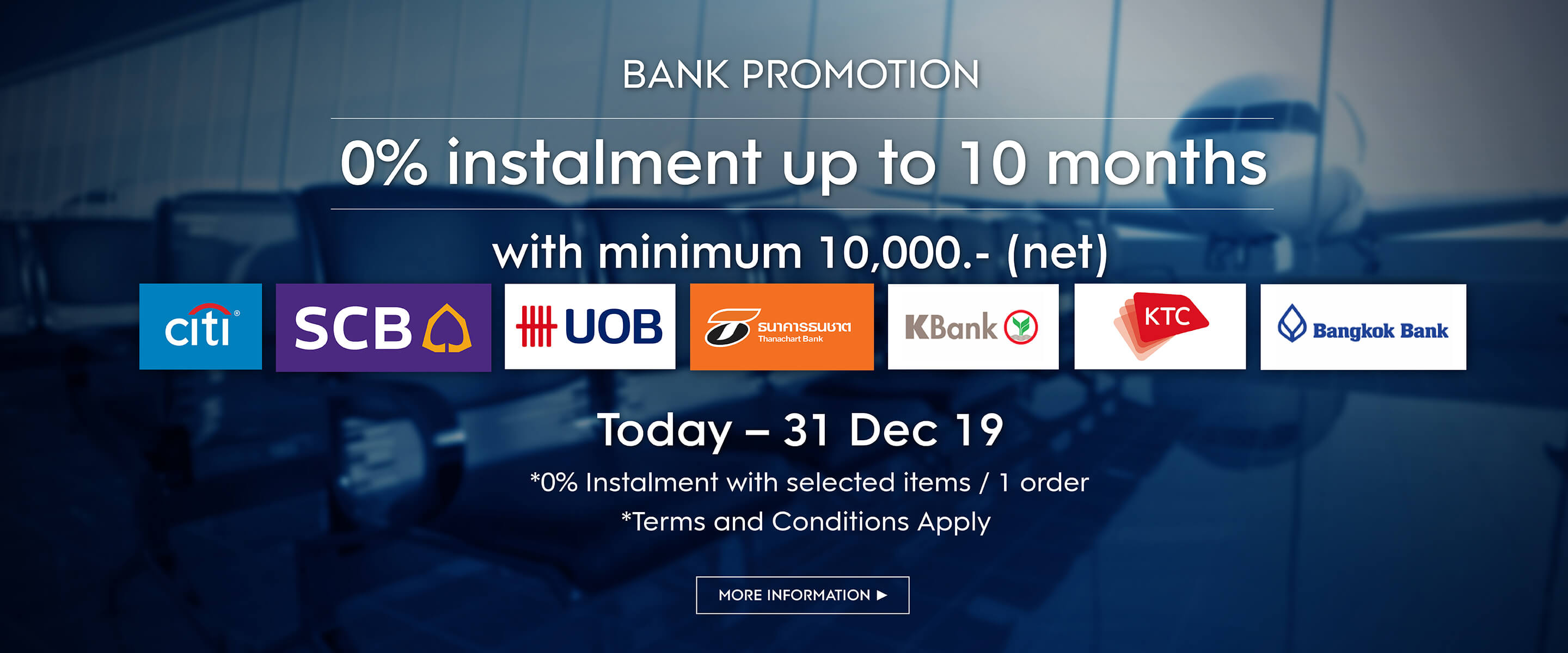 BANK PROMOTION

0% instalment up to 10 months

with minimum 10,000.- (net)

citi SCB UOB ธนาคารธนชาต Thanachart Bank KBank KTC Bangkok Bank

Today – 31 Dec 19

*0% Instalment with selected items / 1 order

*Terms and Conditions Apply

MORE INFORMATION ▶